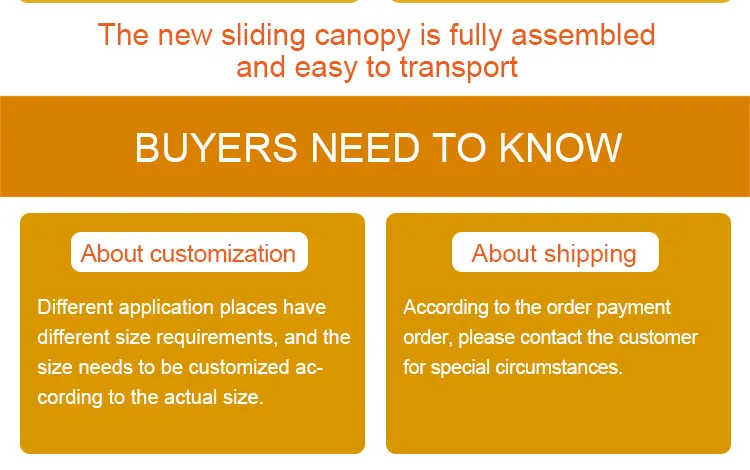 The new sliding canopy is fully assembled and easy to transport

BUYERS NEED TO KNOW

About customization

Different application places have different size requirements, and the size needs to be customized according to the actual size.

About shipping

According to the order payment order, please contact the customer for special circumstances.